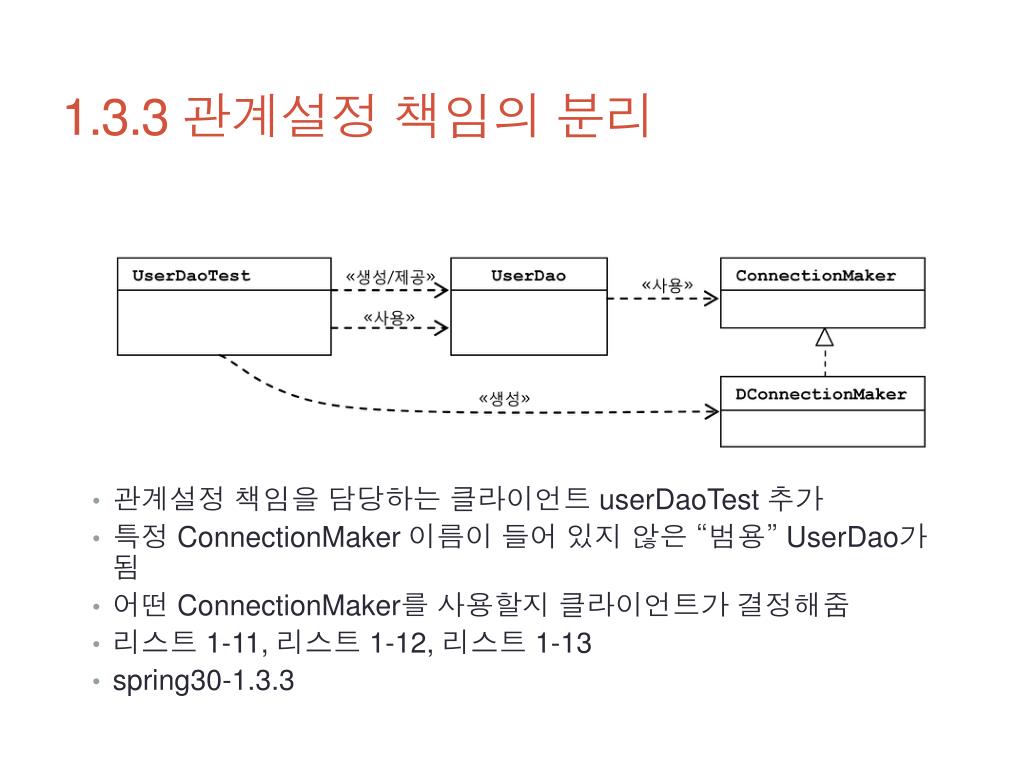 1.3.3 관계설정 책임의 분리

UserDaoTest

«생성/제공»

«사용»

UserDao

«사용»

ConnectionMaker

«생성»

DConnectionMaker

• 관계설정 책임을 담당하는 클라이언트 userDaoTest 추가
• 특정 ConnectionMaker 이름이 들어 있지 않은 “범용” UserDao가 됨
• 어떤 ConnectionMaker를 사용할지 클라이언트가 결정해줌
• 리스트 1-11, 리스트 1-12, 리스트 1-13
• spring30-1.3.3